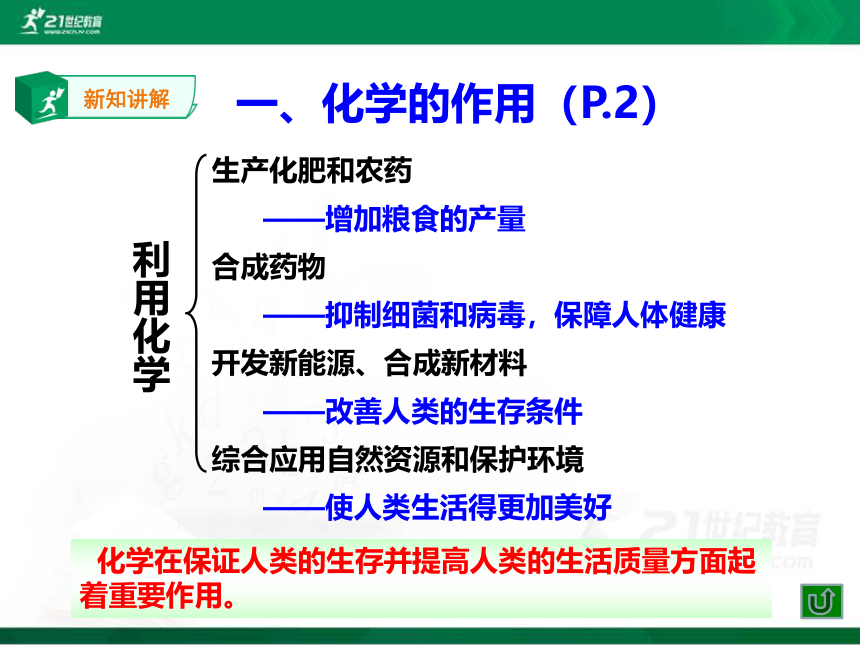 21世纪教育
www.21cnjy.com

新知讲解

一、化学的作用（P.2）

利用化学

生产化肥和农药
——增加粮食的产量
合成药物
——抑制细菌和病毒，保障人体健康
开发新能源、合成新材料
——改善人类的生存条件
综合应用自然资源和保护环境
——使人类生活得更加美好

21世纪教育

化学在保证人类的生存并提高人类的生活质量方面起着重要作用。